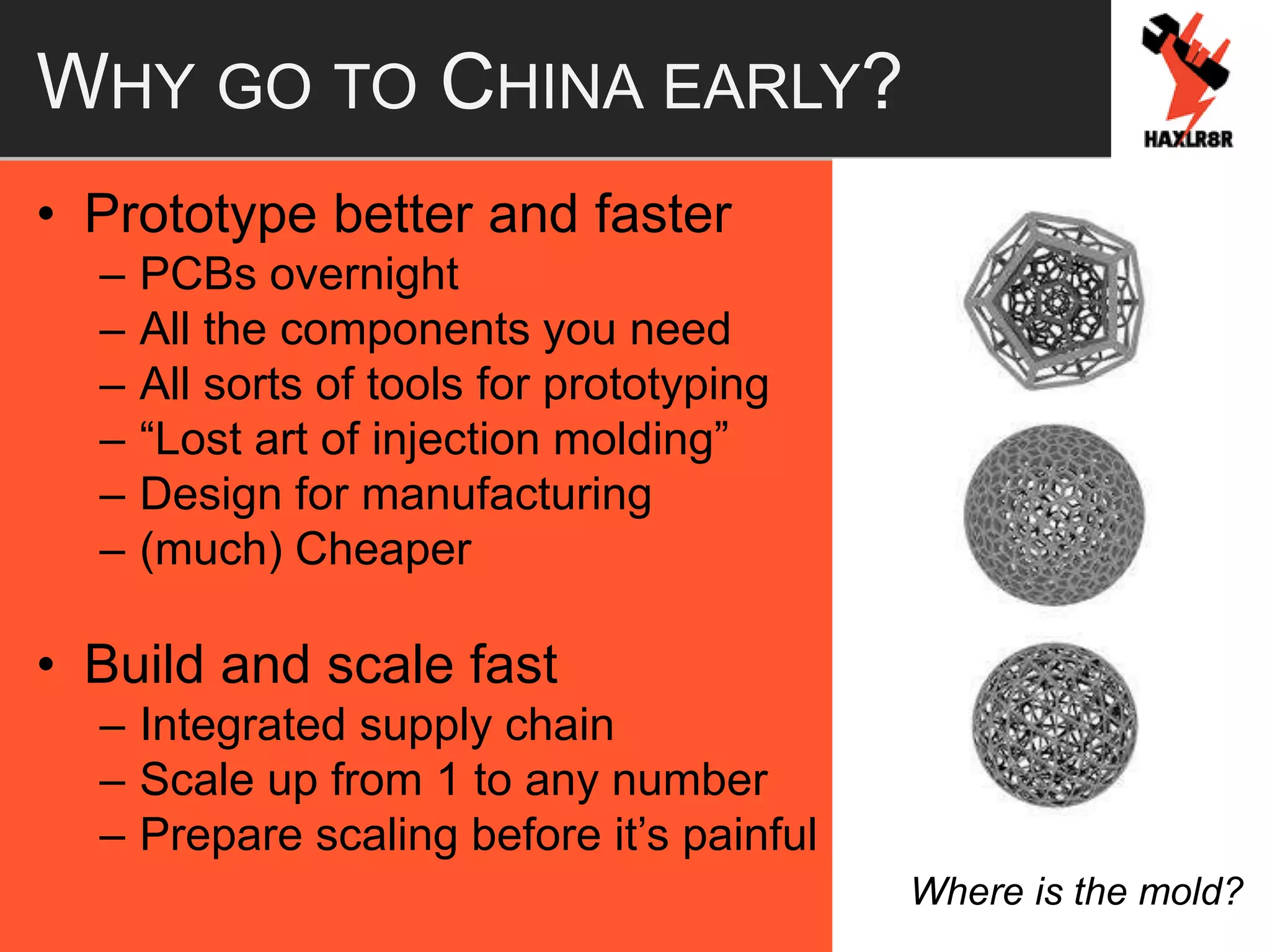 WHY GO TO CHINA EARLY?

HAXLR8R

• Prototype better and faster
– PCBs overnight
– All the components you need
– All sorts of tools for prototyping
– “Lost art of injection molding”
– Design for manufacturing
– (much) Cheaper

• Build and scale fast
– Integrated supply chain
– Scale up from 1 to any number
– Prepare scaling before it’s painful

Where is the mold?